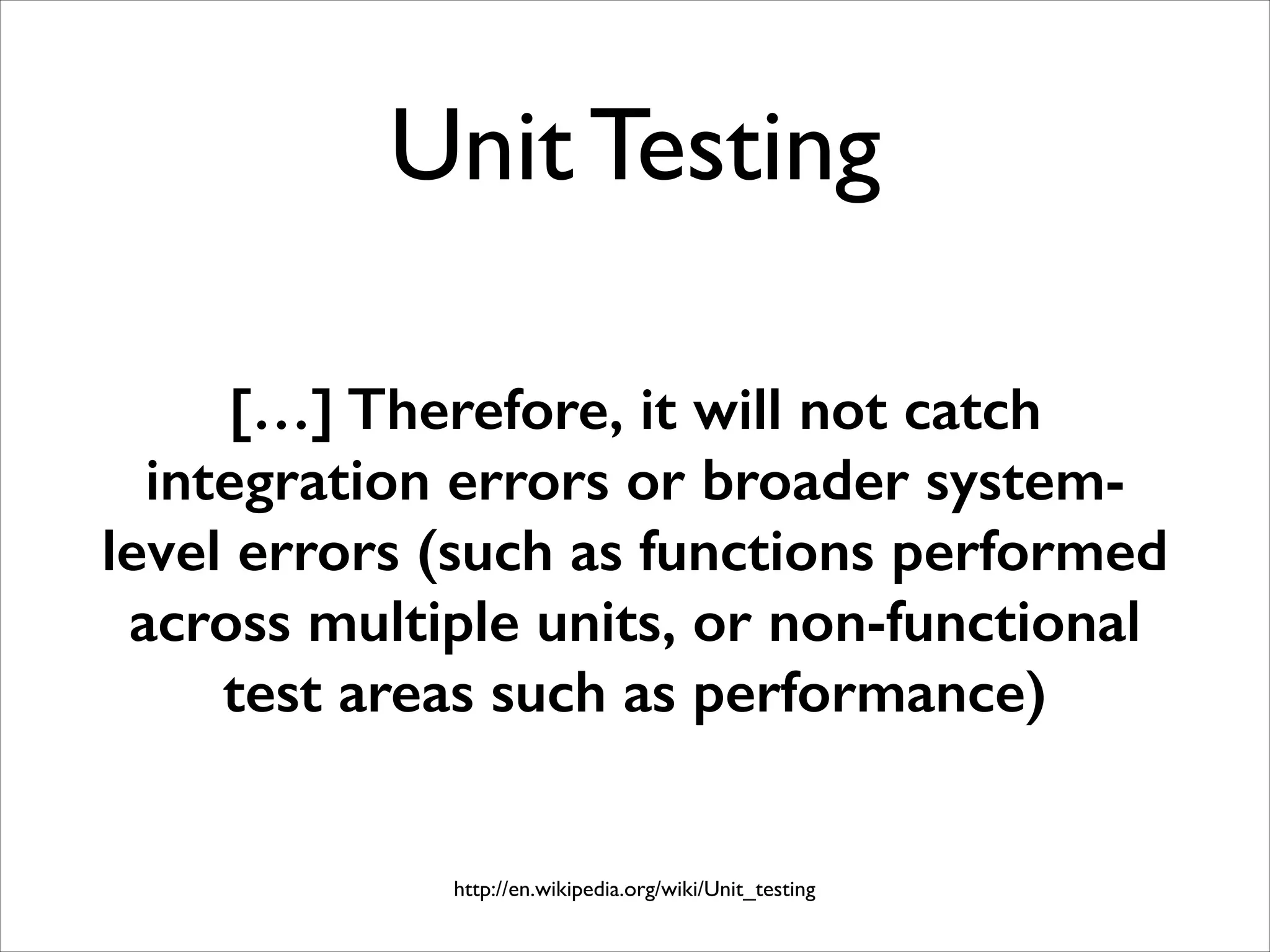 Unit Testing

[…] Therefore, it will not catch integration errors or broader system-level errors (such as functions performed across multiple units, or non-functional test areas such as performance)

http://en.wikipedia.org/wiki/Unit_testing